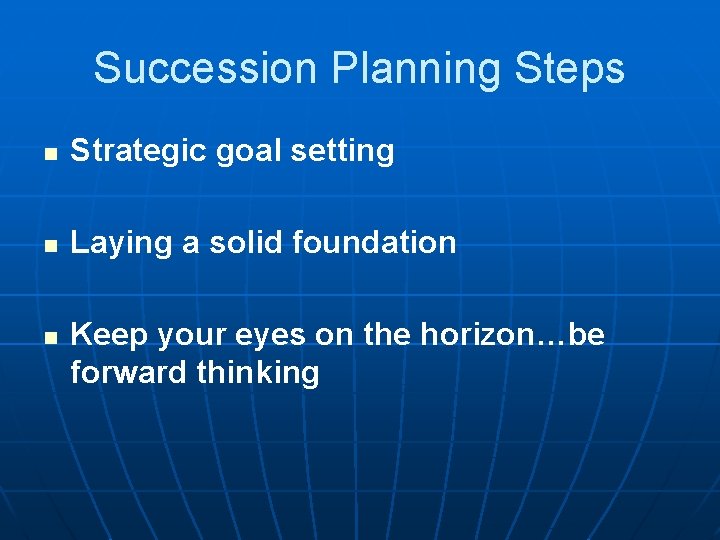 Succession Planning Steps

- Strategic goal setting
- Laying a solid foundation
- Keep your eyes on the horizon…be forward thinking